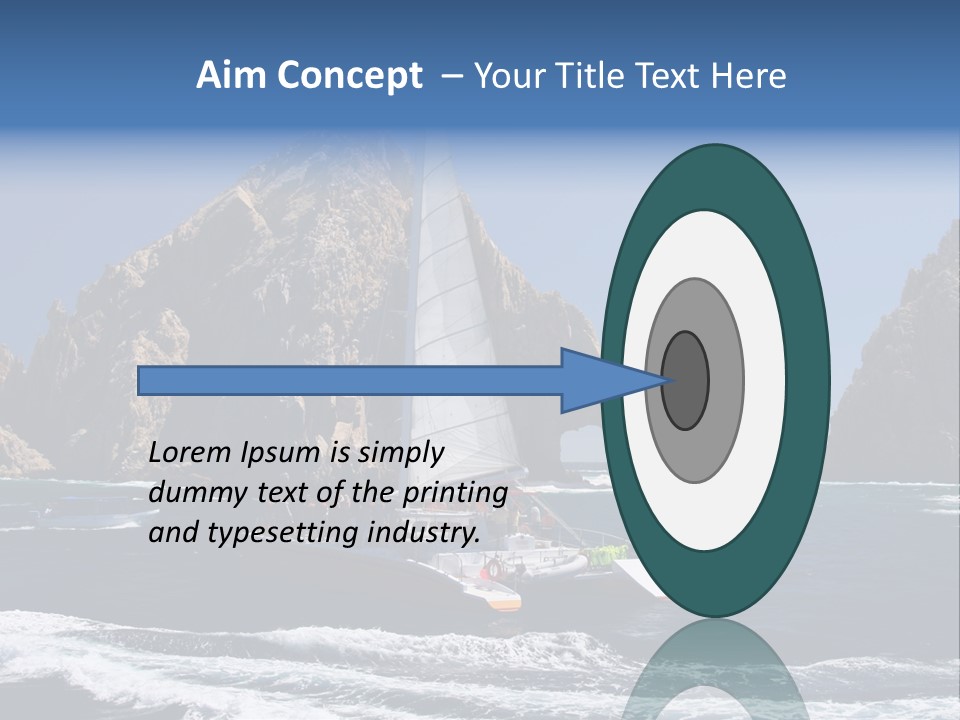 Aim Concept – Your Title Text Here

Lorem Ipsum is simply dummy text of the printing and typesetting industry.